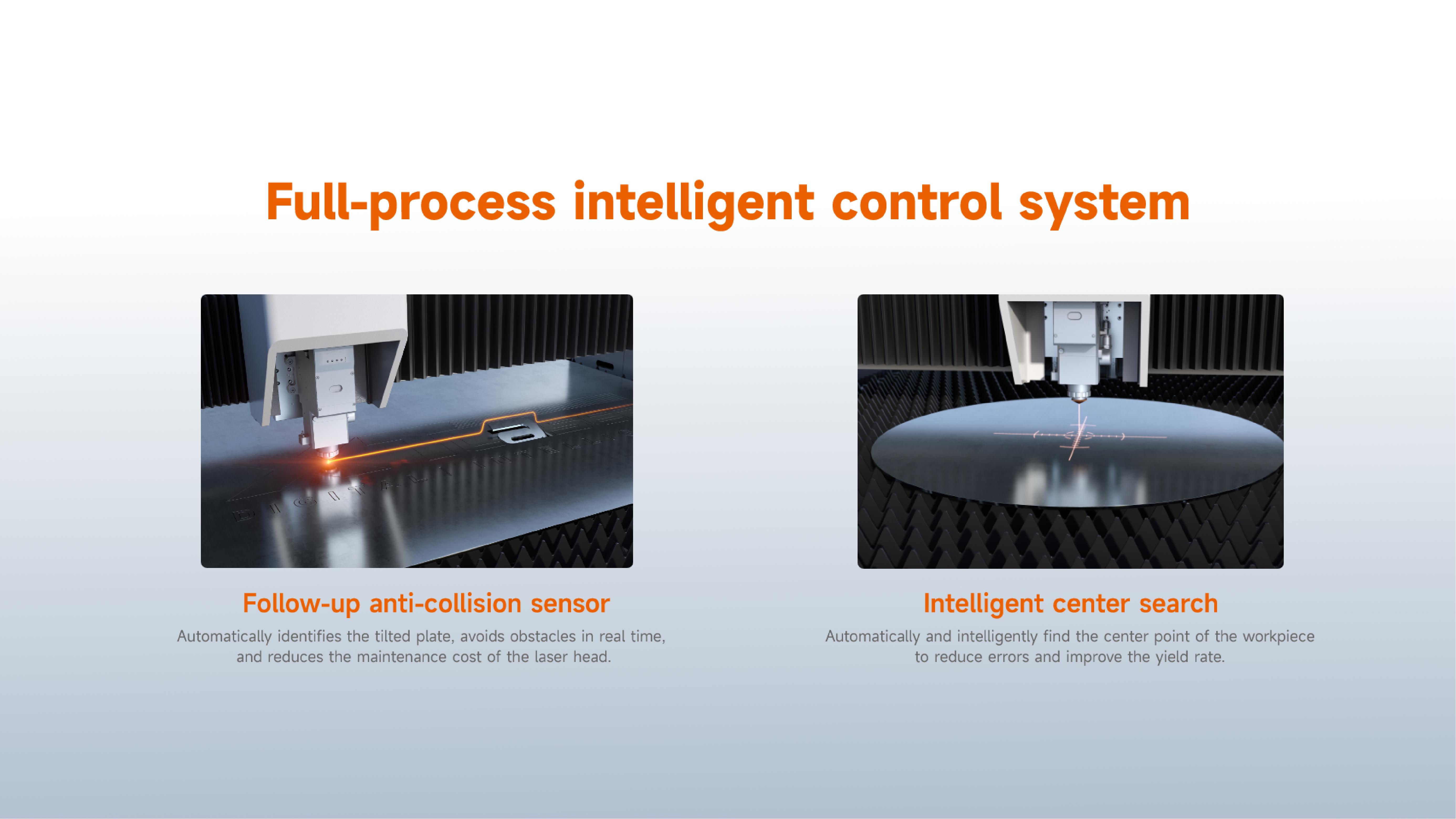 Full-process intelligent control system

Follow-up anti-collision sensor

Automatically identifies the tilted plate, avoids obstacles in real time, and reduces the maintenance cost of the laser head.

Intelligent center search

Automatically and intelligently find the center point of the workpiece to reduce errors and improve the yield rate.